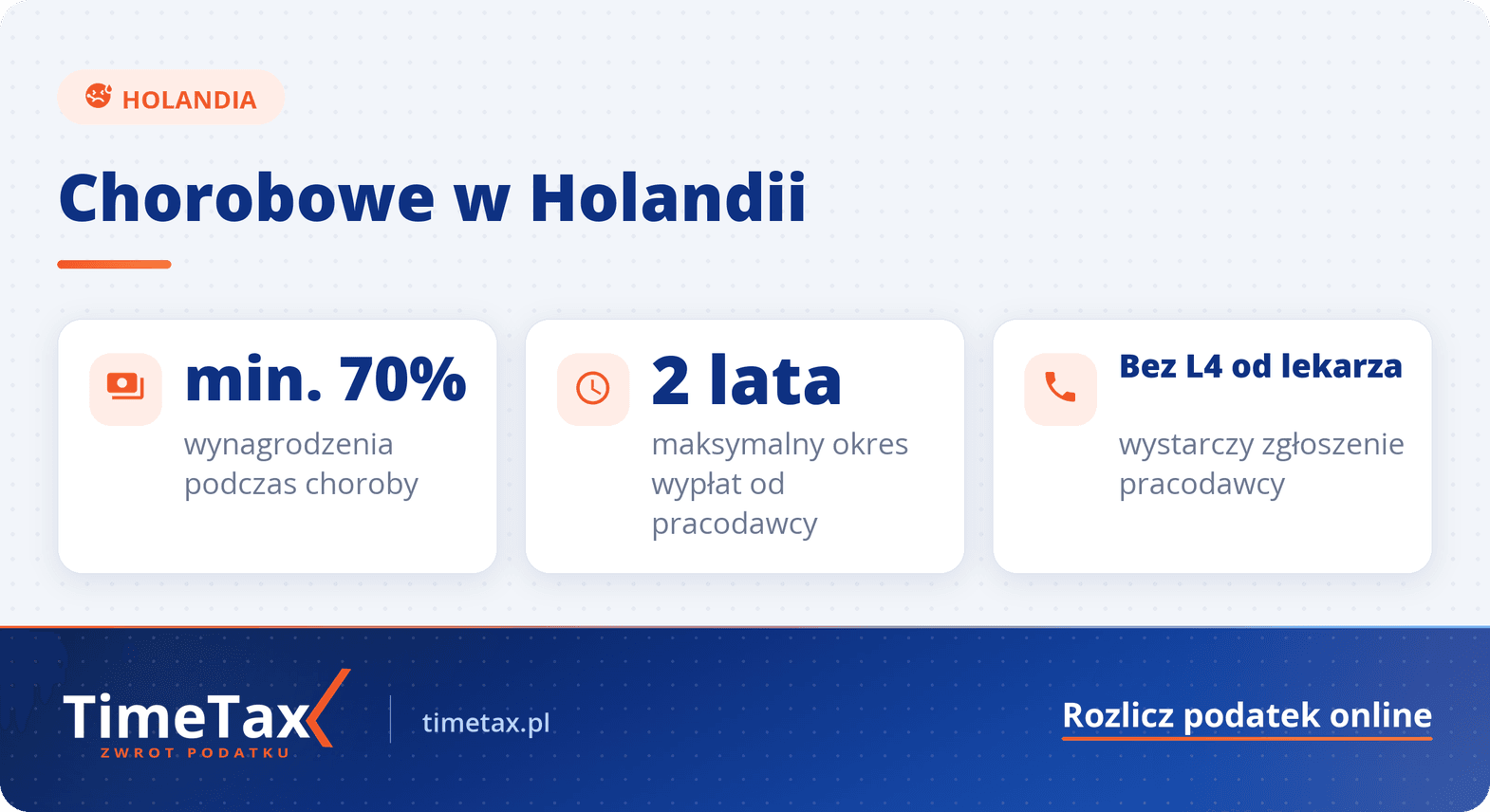 HOLANDIA

Chorobowe w Holandii

min. 70%
wynagrodzenia podczas choroby

2 lata
maksymalny okres wypłat od pracodawcy

Bez L4 od lekarza
wystarczy zgłoszenie pracodawcy

TimeTax
ZWROT PODATKU

timetax.pl

Rozlicz podatek online